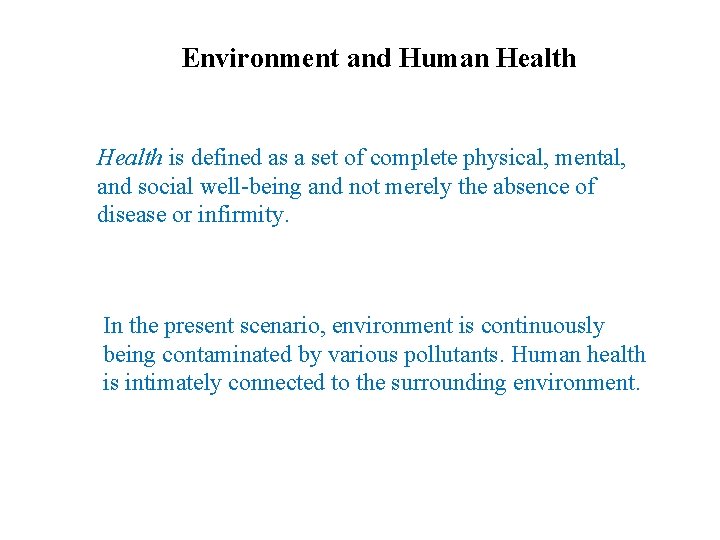 Environment and Human Health

Health is defined as a set of complete physical, mental, and social well-being and not merely the absence of disease or infirmity.

In the present scenario, environment is continuously being contaminated by various pollutants. Human health is intimately connected to the surrounding environment.